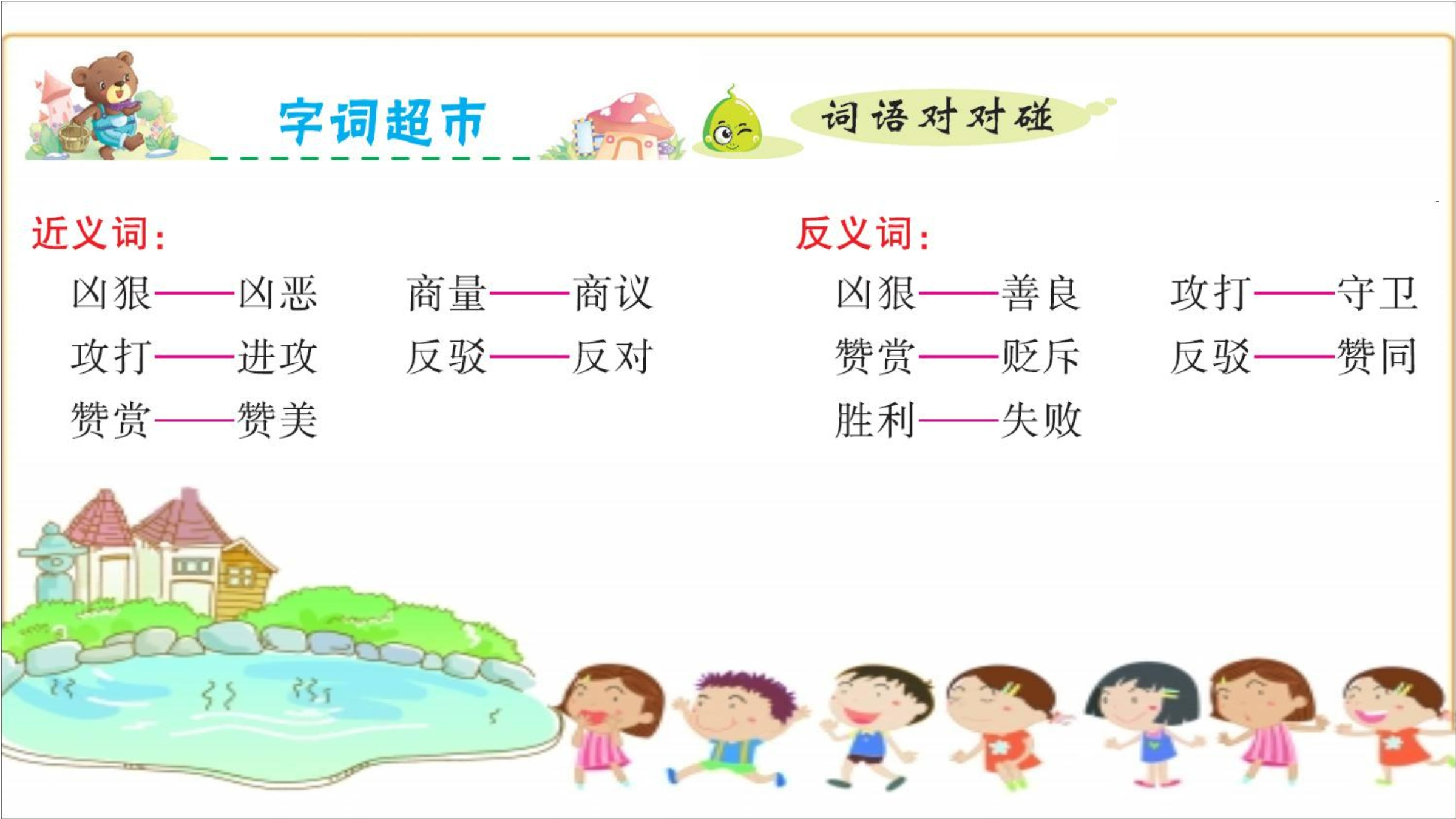 字词超市

词语对对碰

近义词：

凶狠——凶恶　商量——商议
攻打——进攻　反驳——反对
赞赏——赞美

反义词：

凶狠——善良　攻打——守卫
赞赏——贬斥　反驳——赞同
胜利——失败